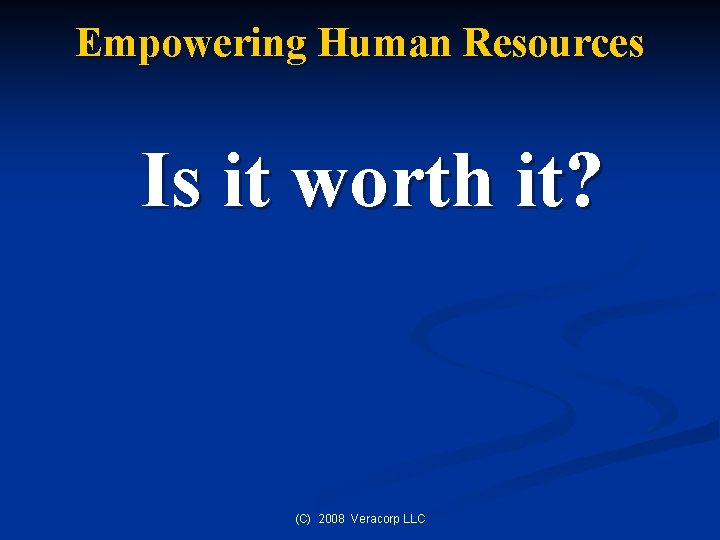 Empowering Human Resources

Is it worth it?

(C) 2008 Veracorp LLC